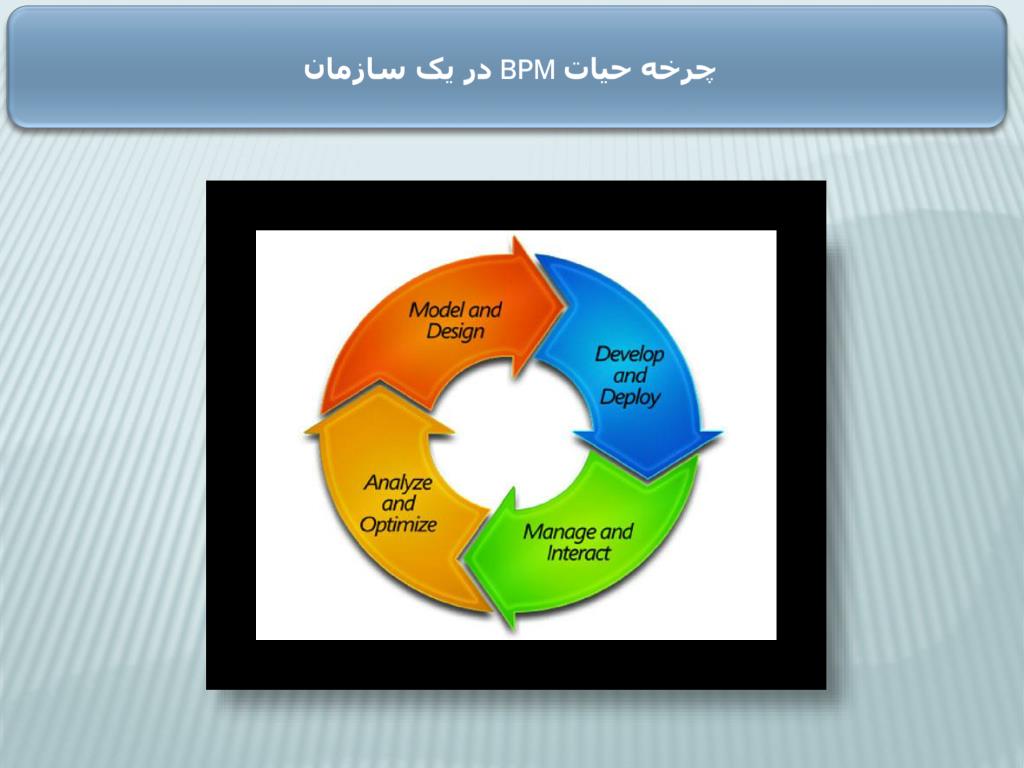 چرخه حیات BPM در یک سازمان

Model and Design

Develop and Deploy

Manage and Interact

Analyze and Optimize